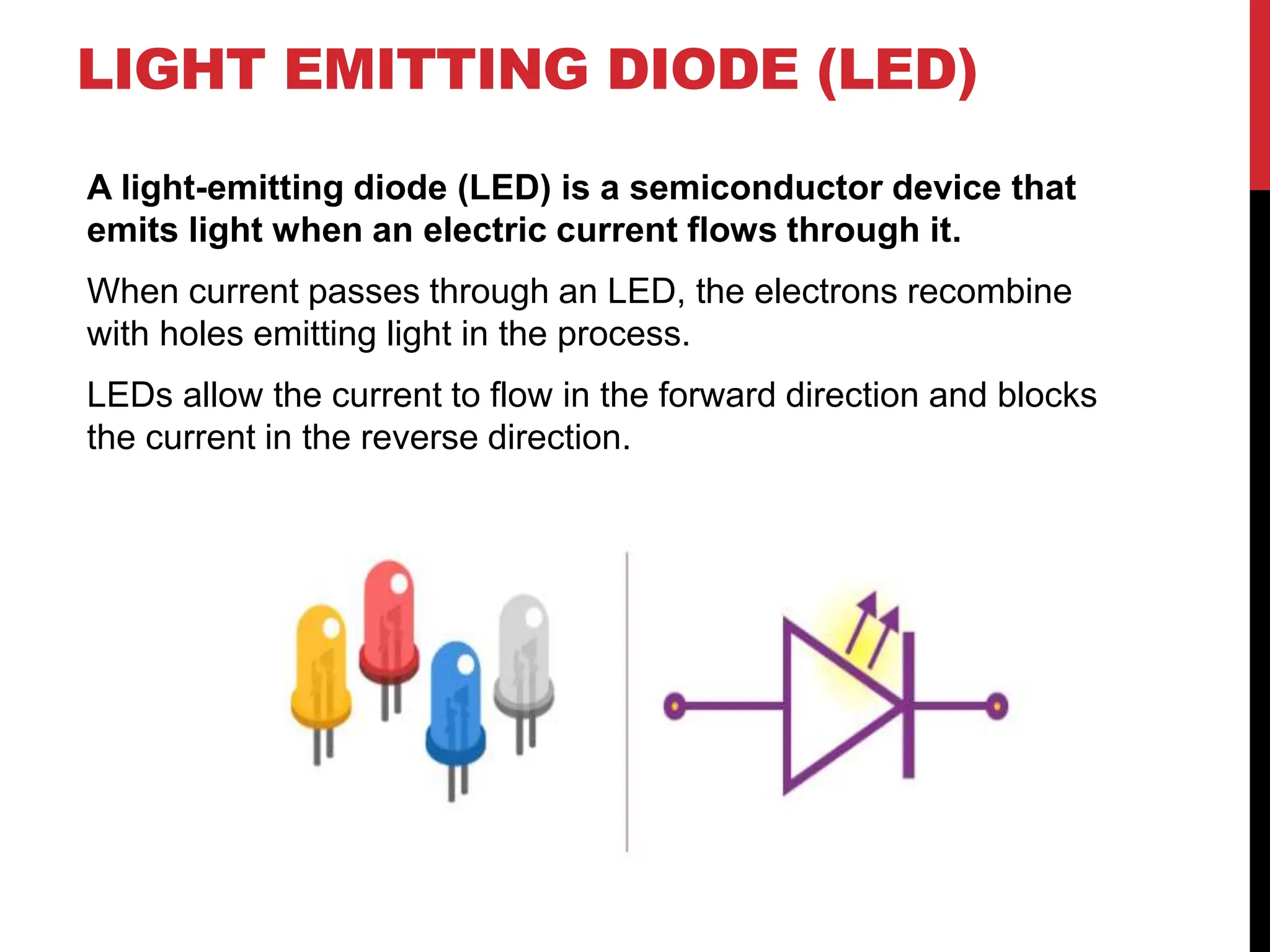 LIGHT EMITTING DIODE (LED)

A light-emitting diode (LED) is a semiconductor device that emits light when an electric current flows through it.

When current passes through an LED, the electrons recombine with holes emitting light in the process.

LEDs allow the current to flow in the forward direction and blocks the current in the reverse direction.